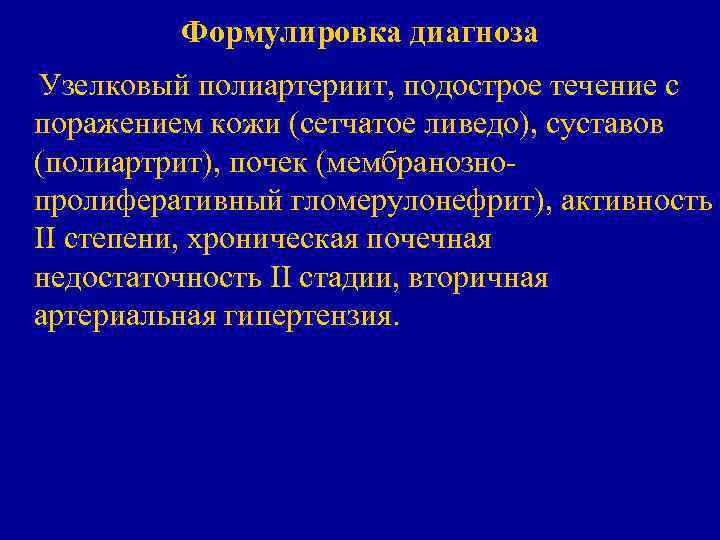 Формулировка диагноза

Узелковый полиартериит, подострое течение с поражением кожи (сетчатое ливедо), суставов (полиартрит), почек (мембранозно-пролиферативный гломерулонефрит), активность II степени, хроническая почечная недостаточность II стадии, вторичная артериальная гипертензия.